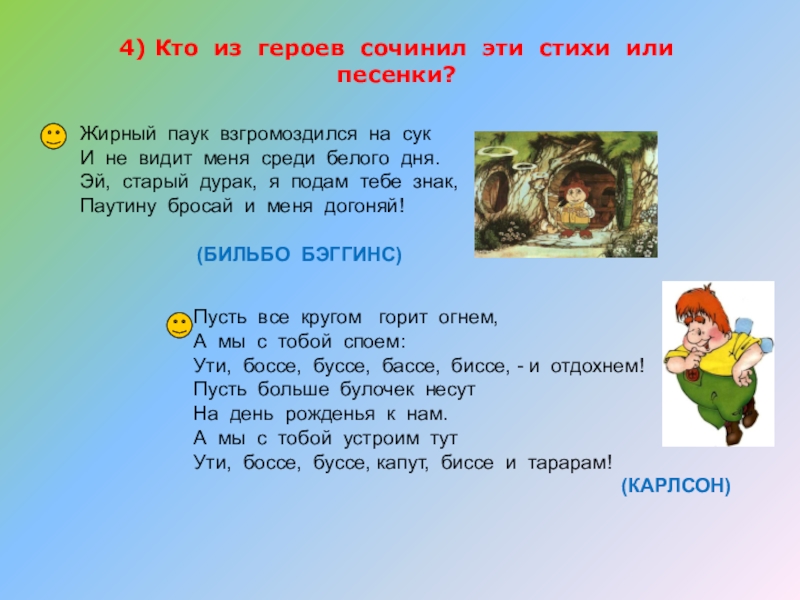 4) Кто из героев сочинил эти стихи или песенки?

Жирный паук взгромоздился на сук
И не видит меня среди белого дня.
Эй, старый дурак, я подам тебе знак,
Паутину бросай и меня догоняй!

(БИЛЬБО БЭГГИНС)

Пусть все кругом горит огнем,
А мы с тобой споем:
Ути, боссе, буссе, бассе, биссе, - и отдохнем!
Пусть больше булочек несут
На день рожденья к нам.
А мы с тобой устроим тут
Ути, боссе, буссе, капут, биссе и тарарам!

(КАРЛСОН)